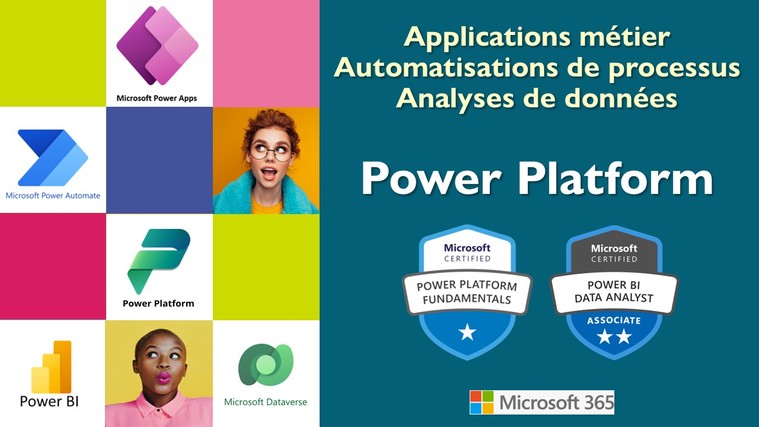 Microsoft Power Apps

Microsoft Power Automate

Power Platform

Power BI

Microsoft Dataverse

Applications métier
Automatisations de processus
Analyses de données

Power Platform

Microsoft CERTIFIED
POWER PLATFORM FUNDAMENTALS

Microsoft CERTIFIED
POWER BI DATA ANALYST
ASSOCIATE

Microsoft 365